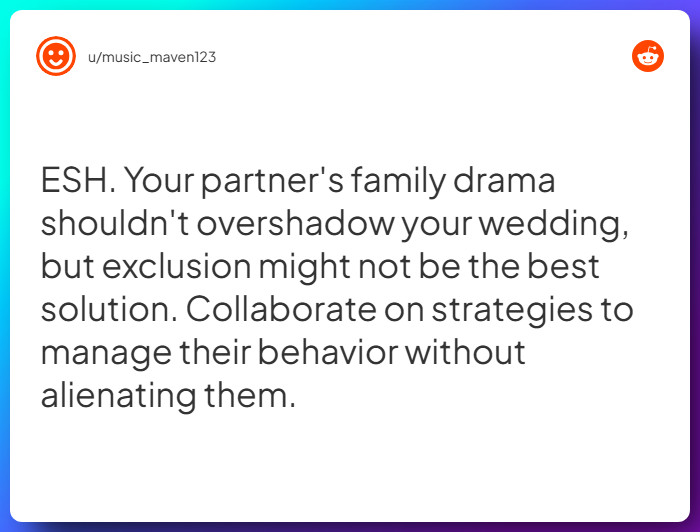 u/music_maven123

ESH. Your partner's family drama shouldn't overshadow your wedding, but exclusion might not be the best solution. Collaborate on strategies to manage their behavior without alienating them.